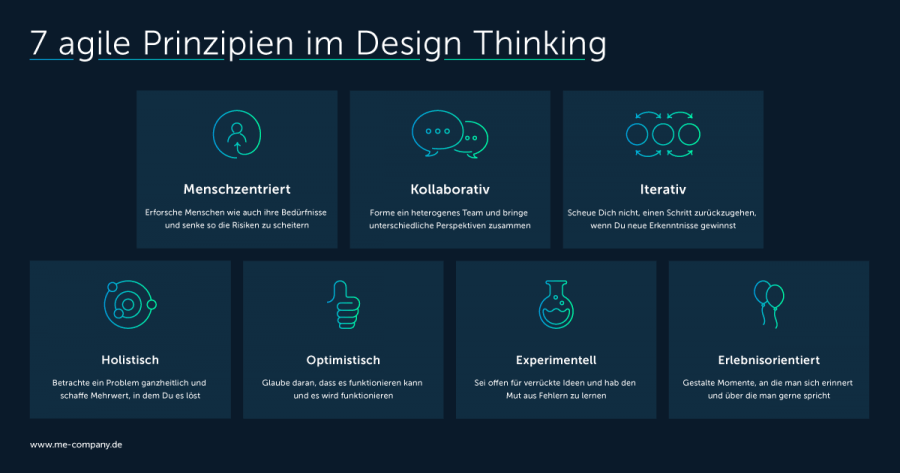 7 agile Prinzipien im Design Thinking

Menschzentriert

Erforsche Menschen wie auch ihre Bedürfnisse und senke so die Risiken zu scheitern

Kollaborativ

Forme ein heterogenes Team und bringe unterschiedliche Perspektiven zusammen

Iterativ

Scheue Dich nicht, einen Schritt zurückzugehen, wenn Du neue Erkenntnisse gewinnst

Holistisch

Betrachte ein Problem ganzheitlich und schaffe Mehrwert, in dem Du es löst

Optimistisch

Glaube daran, dass es funktionieren kann und es wird funktionieren

Experimentell

Sei offen für verrückte Ideen und hab den Mut aus Fehlern zu lernen

Erlebnisorientiert

Gestalte Momente, an die man sich erinnert und über die man gerne spricht

www.me-company.de